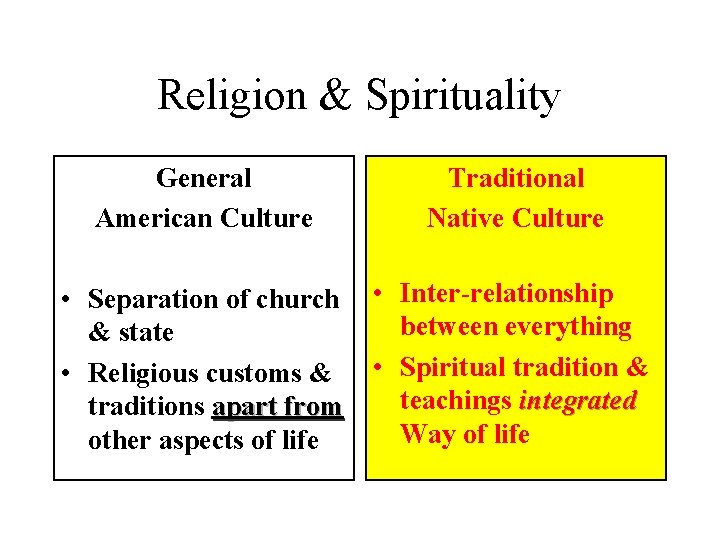 Religion & Spirituality

General
American Culture

• Separation of church & state
• Religious customs & traditions apart from other aspects of life

Traditional
Native Culture

• Inter-relationship between everything
• Spiritual tradition & teachings integrated Way of life